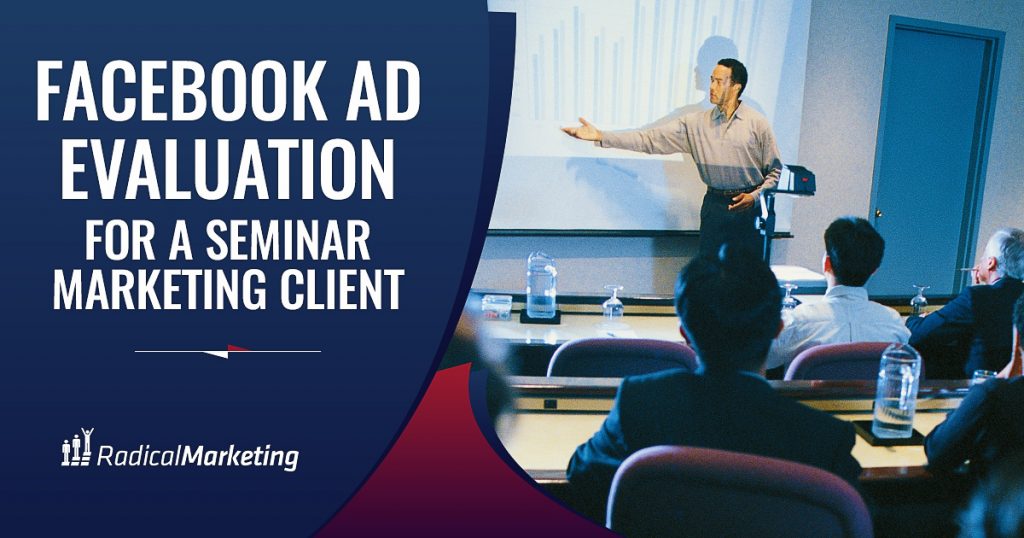 FACEBOOK AD EVALUATION
FOR A SEMINAR MARKETING CLIENT

RadicalMarketing